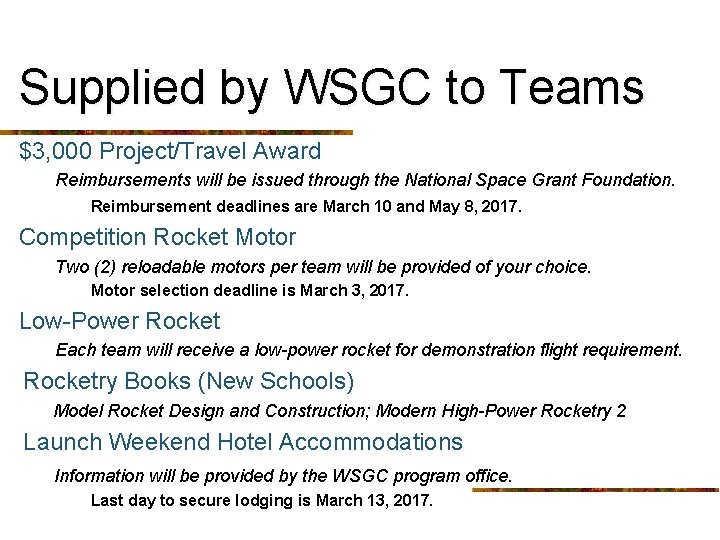 Supplied by WSGC to Teams

\$3,000 Project/Travel Award

Reimbursements will be issued through the National Space Grant Foundation.

Reimbursement deadlines are March 10 and May 8, 2017.

Competition Rocket Motor

Two (2) reloadable motors per team will be provided of your choice.

Motor selection deadline is March 3, 2017.

Low-Power Rocket

Each team will receive a low-power rocket for demonstration flight requirement.

Rocketry Books (New Schools)

Model Rocket Design and Construction; Modern High-Power Rocketry 2

Launch Weekend Hotel Accommodations

Information will be provided by the WSGC program office.

Last day to secure lodging is March 13, 2017.